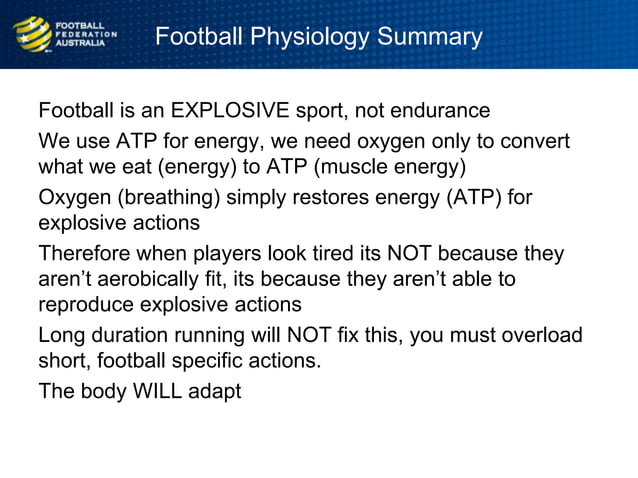 FOOTBALL FEDERATION AUSTRALIA

Football Physiology Summary

Football is an EXPLOSIVE sport, not endurance

We use ATP for energy, we need oxygen only to convert what we eat (energy) to ATP (muscle energy)

Oxygen (breathing) simply restores energy (ATP) for explosive actions

Therefore when players look tired its NOT because they aren't aerobically fit, its because they aren't able to reproduce explosive actions

Long duration running will NOT fix this, you must overload short, football specific actions.

The body WILL adapt